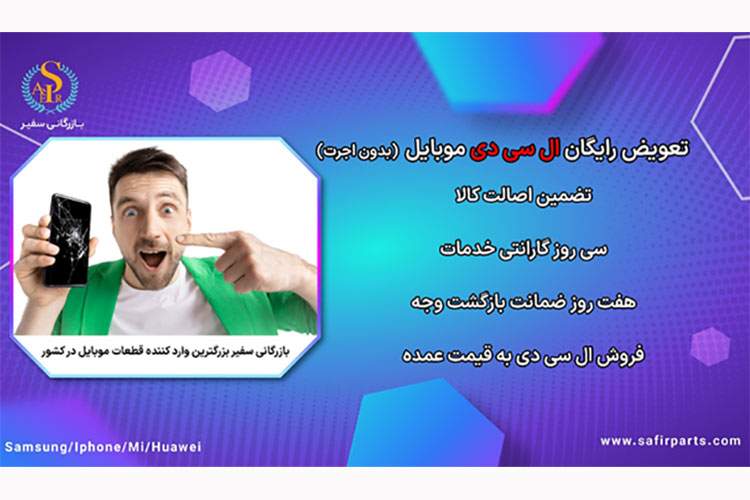 SAFIR
بازرگانی سفیر

تعویض رایگان ال سی دی موبایل (بدون اجرت)

تضمین اصالت کالا

سی روز گارانتی خدمات

هفت روز ضمانت بازگشت وجه

فروش ال سی دی به قیمت عمده

بازرگانی سفیر بزرگترین وارد کننده قطعات موبایل در کشور

Samsung/Iphone/Mi/Huawei

www.safirparts.com